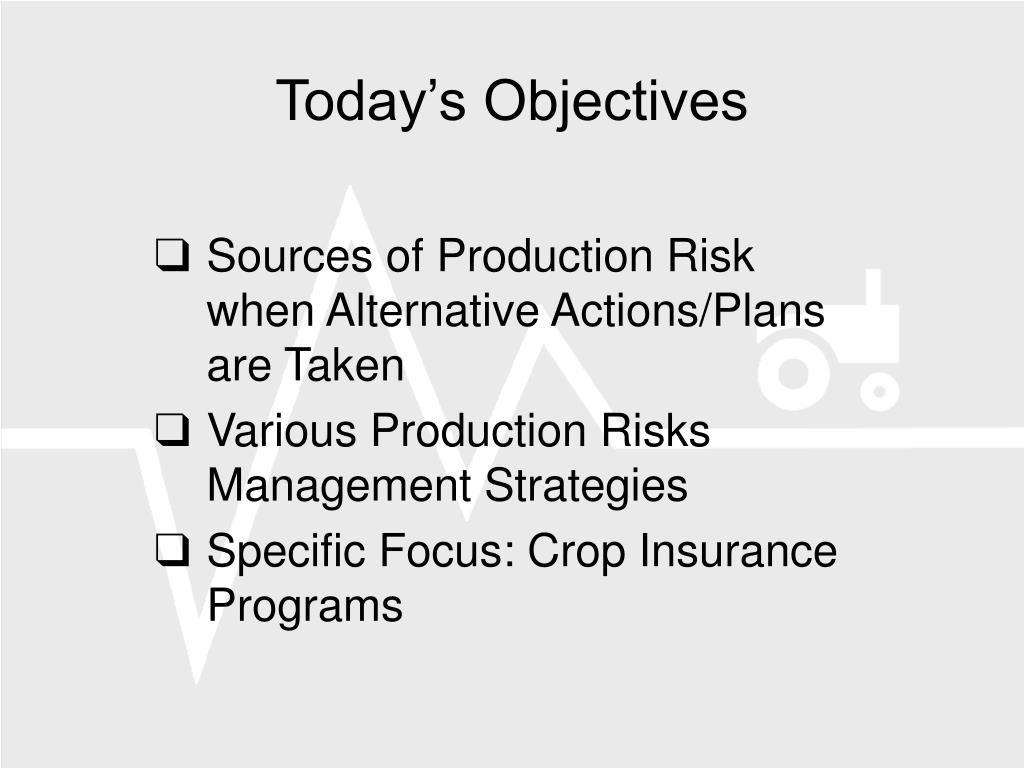 Today’s Objectives

❑ Sources of Production Risk when Alternative Actions/Plans are Taken

❑ Various Production Risks Management Strategies

❑ Specific Focus: Crop Insurance Programs